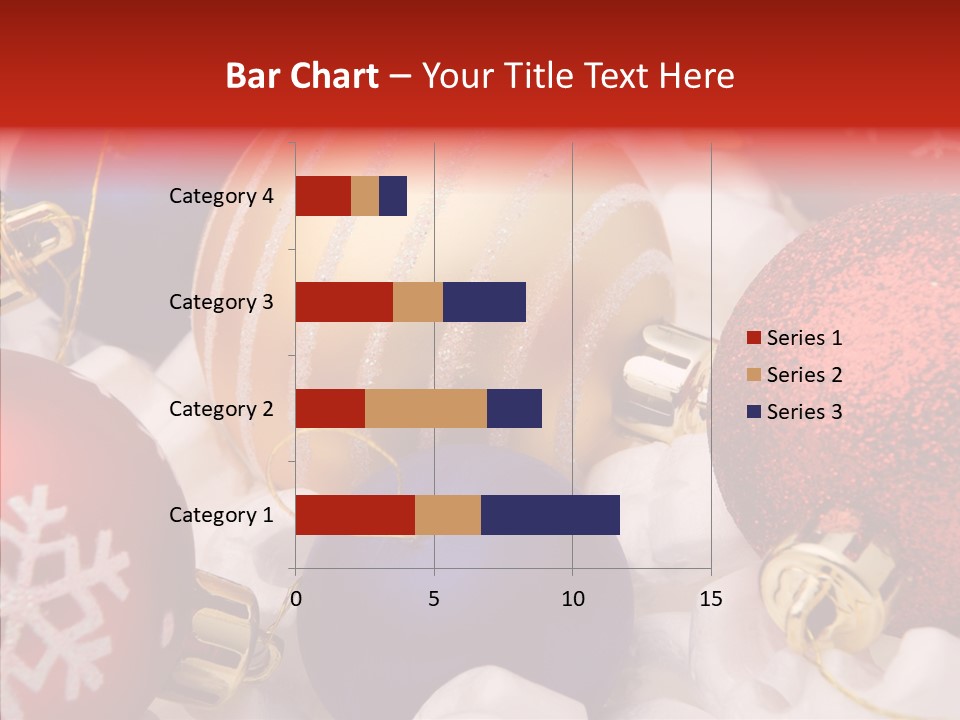 Bar Chart – Your Title Text Here

Category 4
Category 3
Category 2
Category 1

0
5
10
15

Series 1
Series 2
Series 3